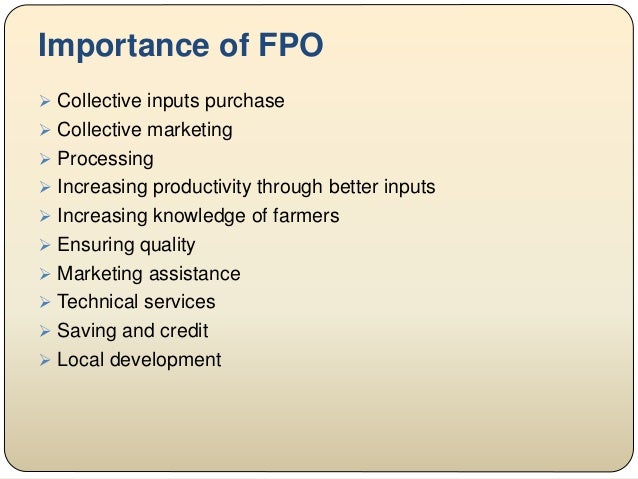 Importance of FPO

➢ Collective inputs purchase
➢ Collective marketing
➢ Processing
➢ Increasing productivity through better inputs
➢ Increasing knowledge of farmers
➢ Ensuring quality
➢ Marketing assistance
➢ Technical services
➢ Saving and credit
➢ Local development